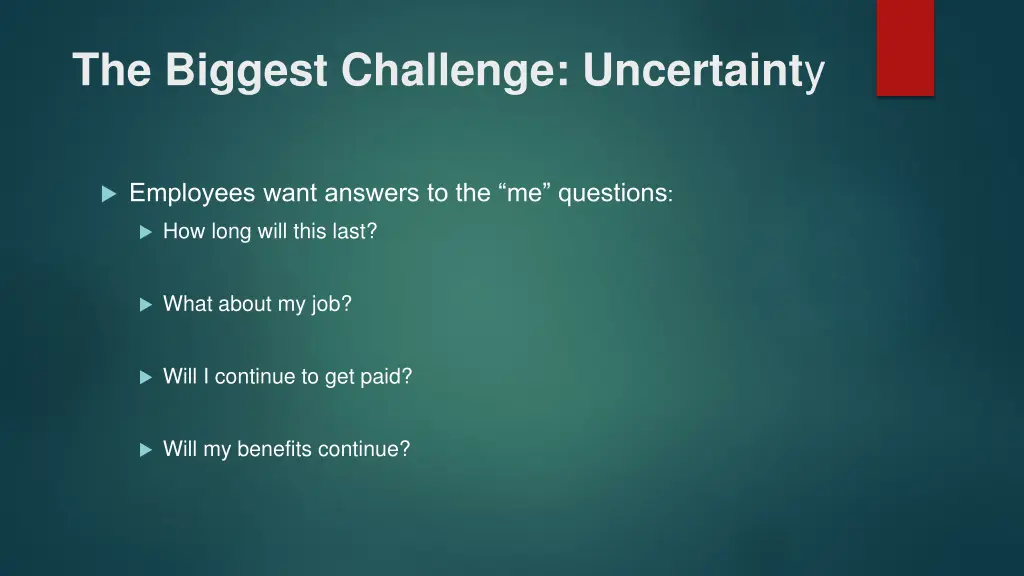 The Biggest Challenge: Uncertainty

Employees want answers to the “me” questions:

How long will this last?

What about my job?

Will I continue to get paid?

Will my benefits continue?